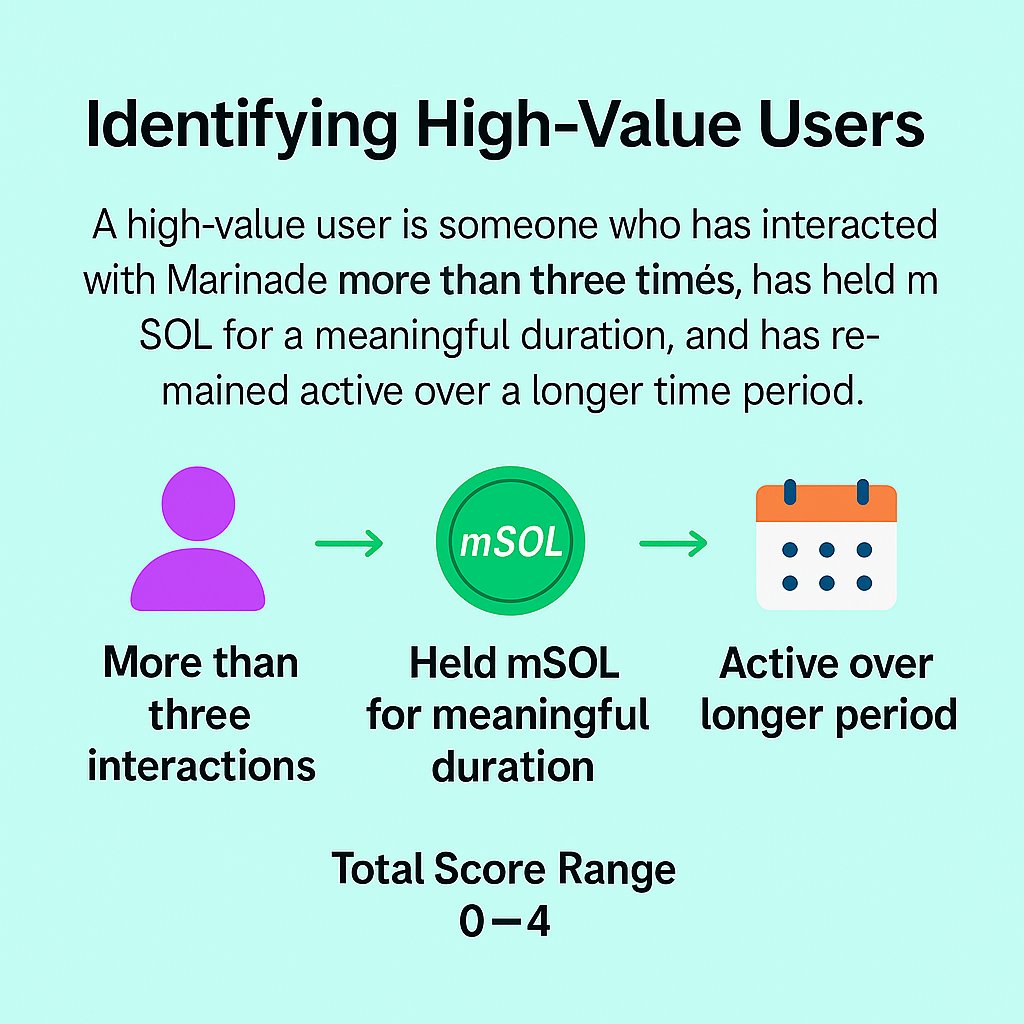 Identifying High-Value Users

A high-value user is someone who has interacted with Marinade more than three timés, has held m SOL for a meaningful duration, and has remained active over a longer time period.

mSOL

More than three interactions

Held mSOL for meaningful duration

Active over longer period

Total Score Range
0—4